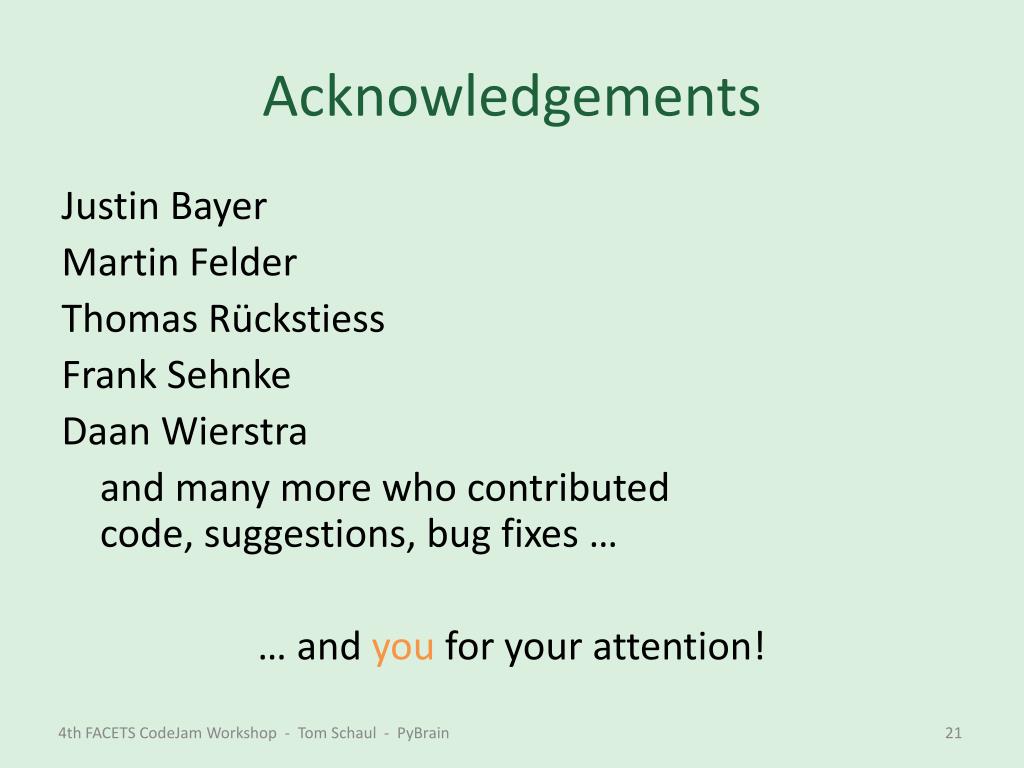 Acknowledgements

Justin Bayer
Martin Felder
Thomas Rückstiess
Frank Sehnke
Daan Wierstra

and many more who contributed code, suggestions, bug fixes …

… and you for your attention!

4th FACETS CodeJam Workshop - Tom Schaul - PyBrain

21